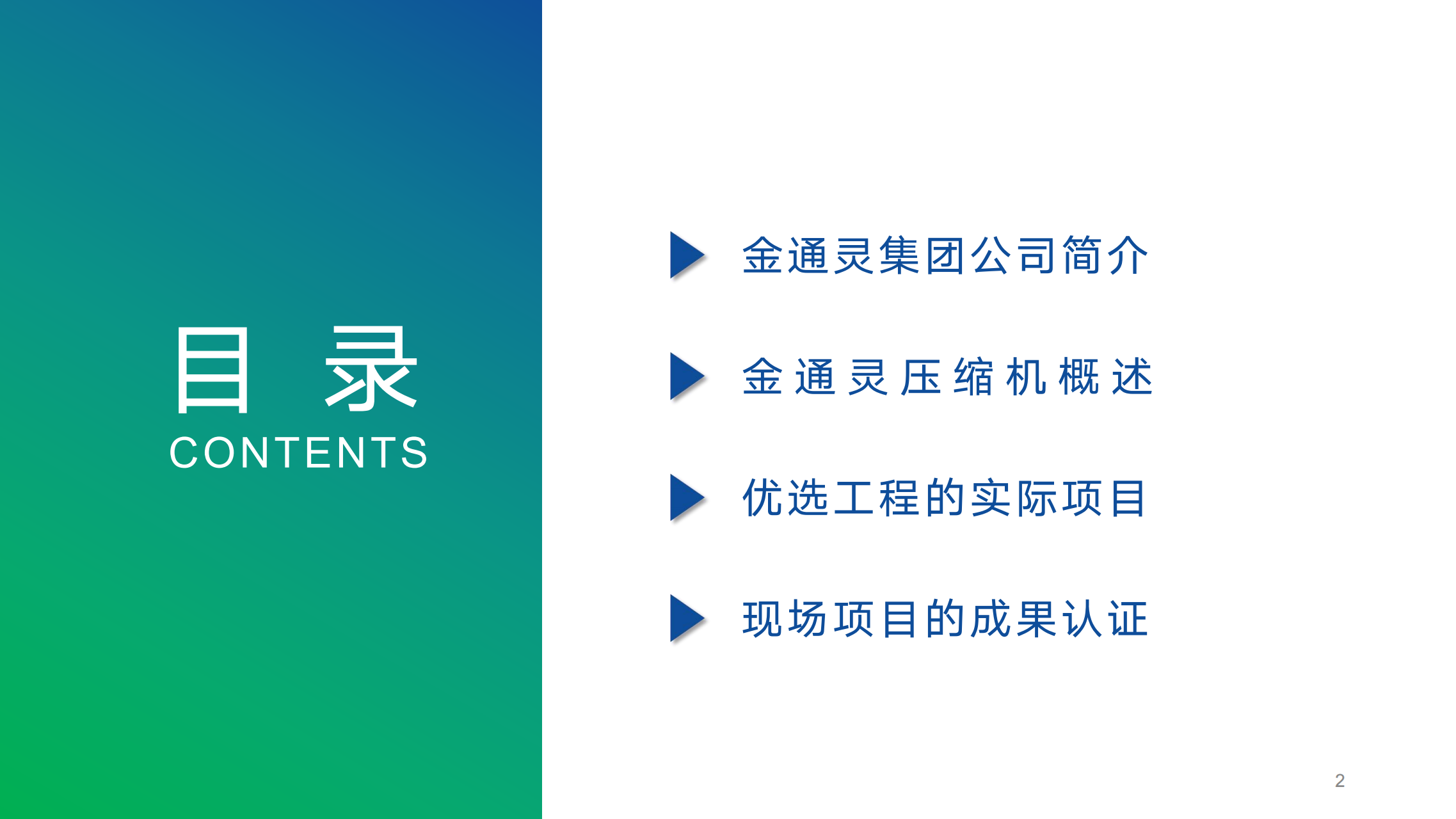 目 录
CONTENTS

金通灵集团公司简介

金通灵压缩机概述

优选工程的实际项目

现场项目的成果认证

2